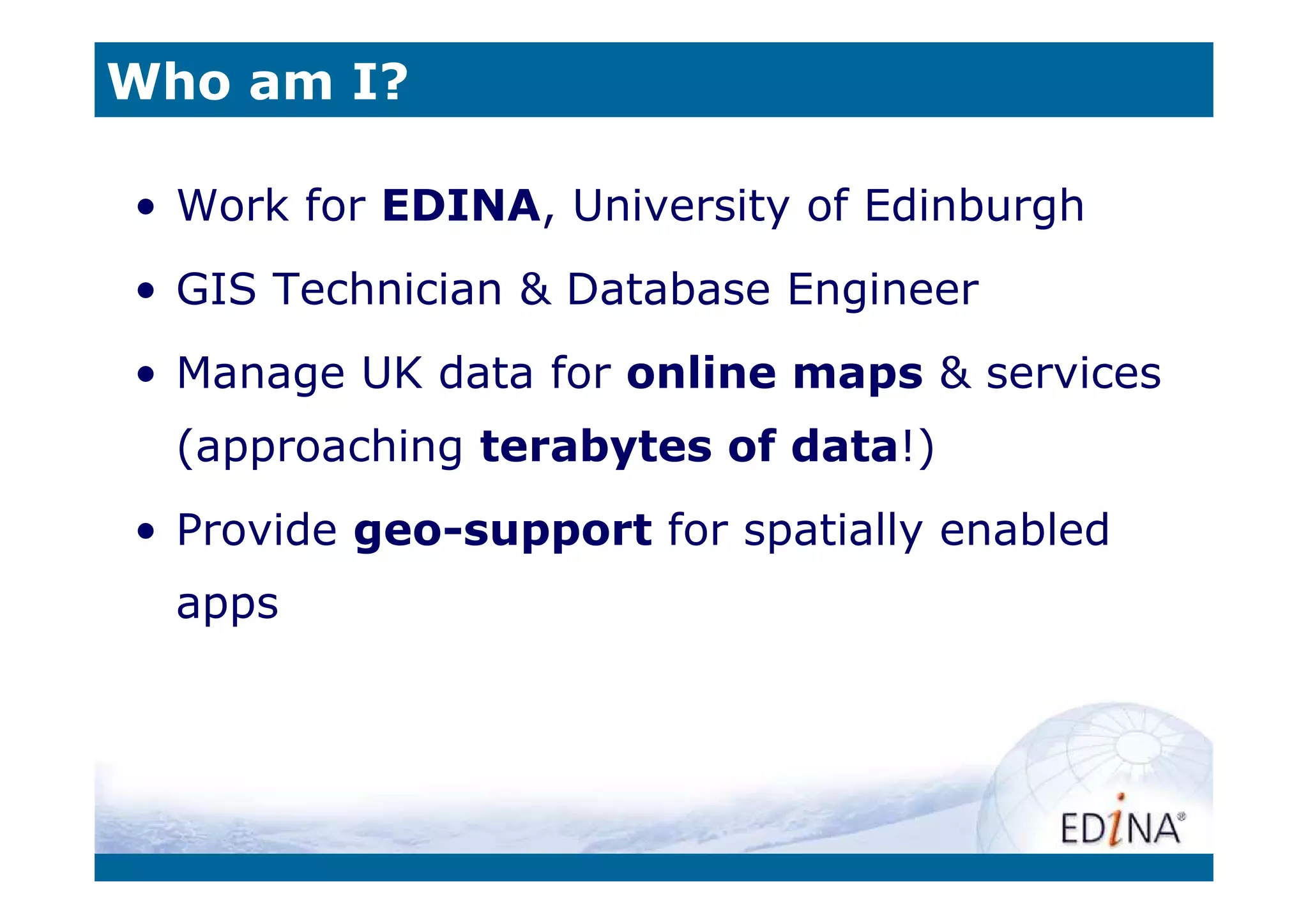 Who am I?

• Work for EDINA, University of Edinburgh

• GIS Technician & Database Engineer

• Manage UK data for online maps & services (approaching terabytes of data!)

• Provide geo-support for spatially enabled apps

EDiNA®